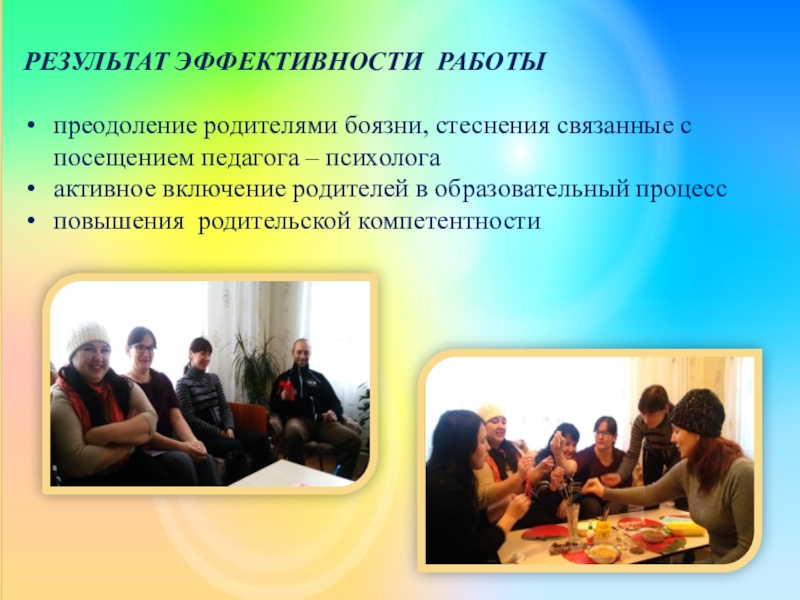 РЕЗУЛЬТАТ ЭФФЕКТИВНОСТИ  РАБОТЫ

• преодоление родителями боязни, стеснения связанные с посещением педагога – психолога
• активное включение родителей в образовательный процесс
• повышения  родительской компетентности